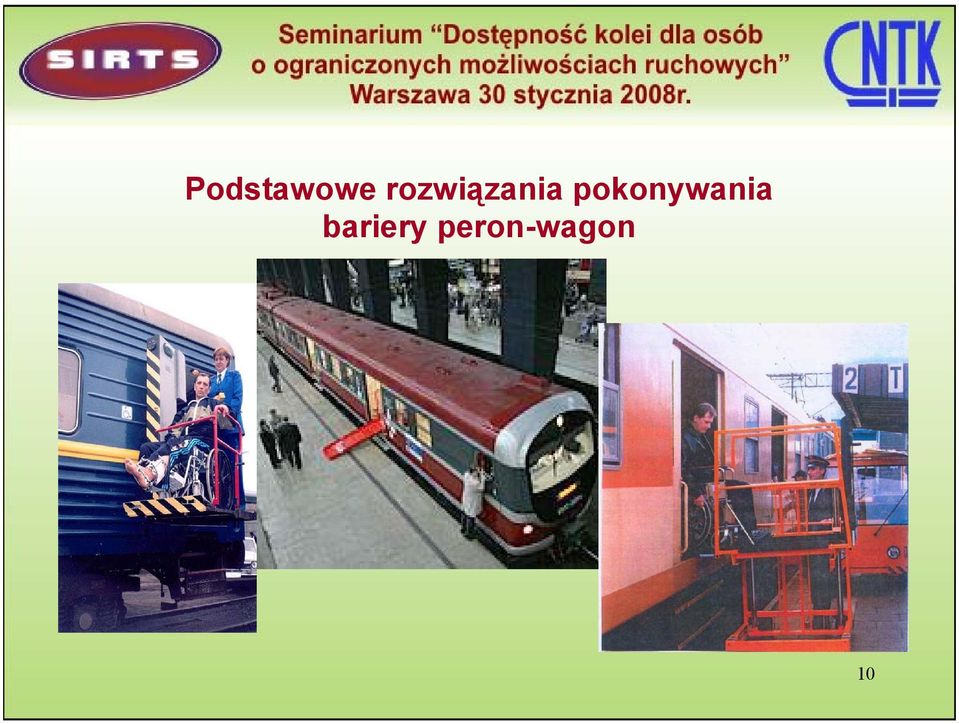 SIRTS

Seminarium “Dostępność kolei dla osób o ograniczonych możliwościach ruchowych” Warszawa 30 stycznia 2008r.

CNTK

Podstawowe rozwiązania pokonywania bariery peron-wagon

2 T

10